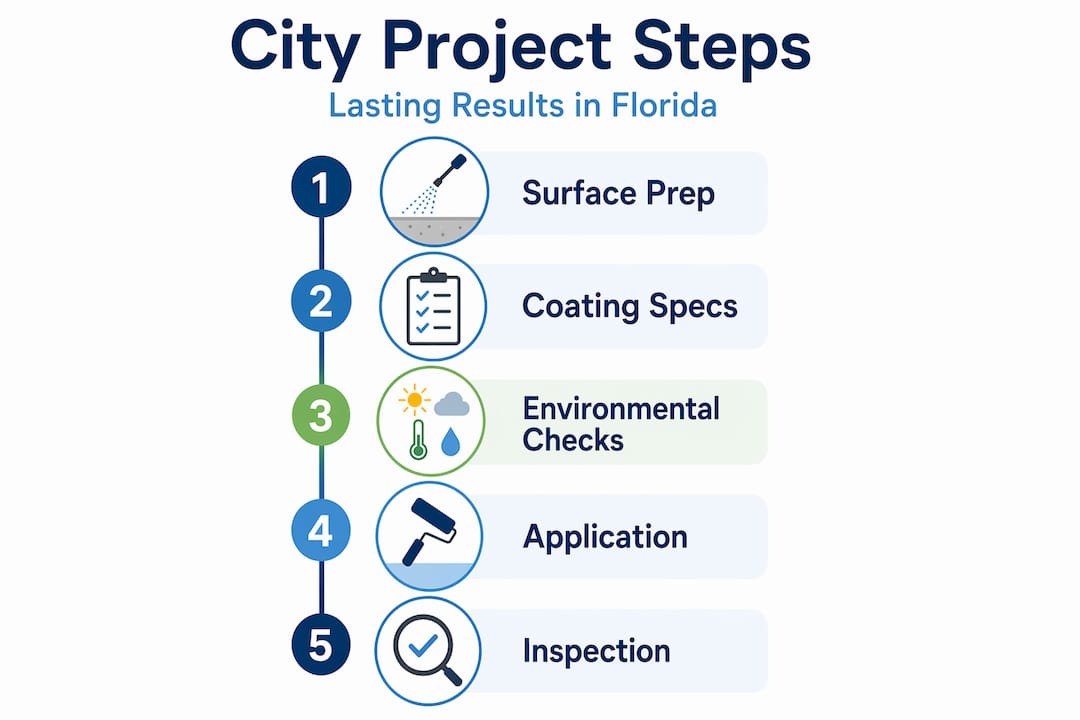 City Project Steps

Lasting Results in Florida

1 Surface Prep

2 Coating Specs

3 Environmental Checks

4 Application

5 Inspection